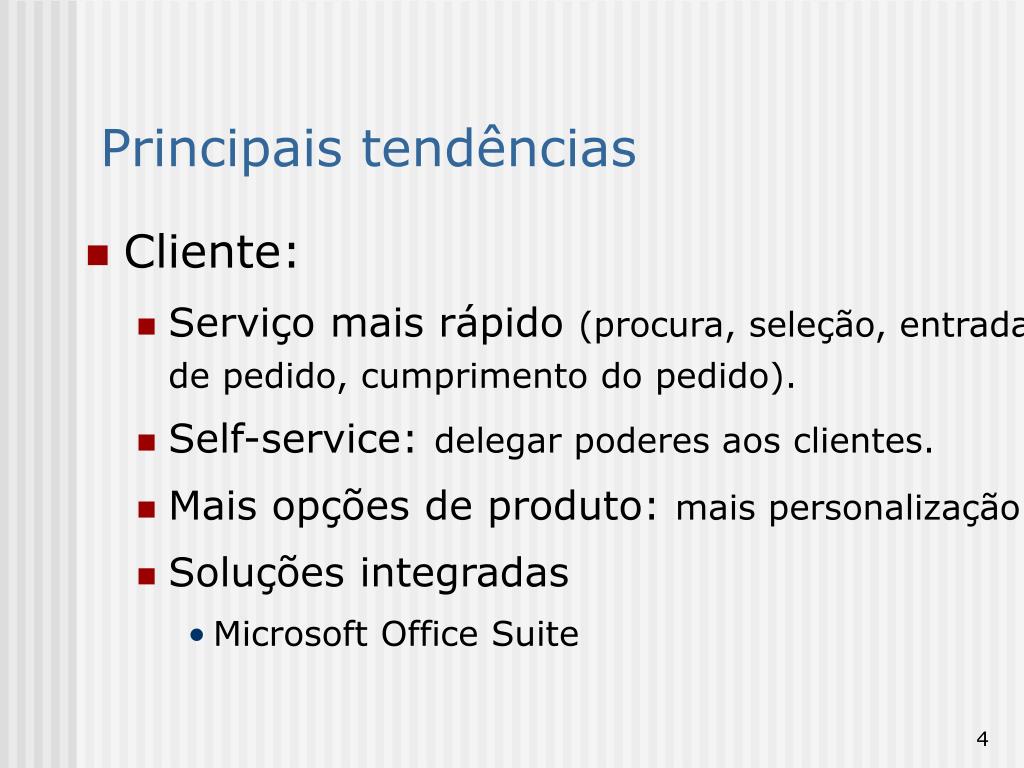 Principais tendências

Cliente:

Serviço mais rápido (procura, seleção, entrada de pedido, cumprimento do pedido).

Self-service: delegar poderes aos clientes.

Mais opções de produto: mais personalização

Soluções integradas

Microsoft Office Suite

4